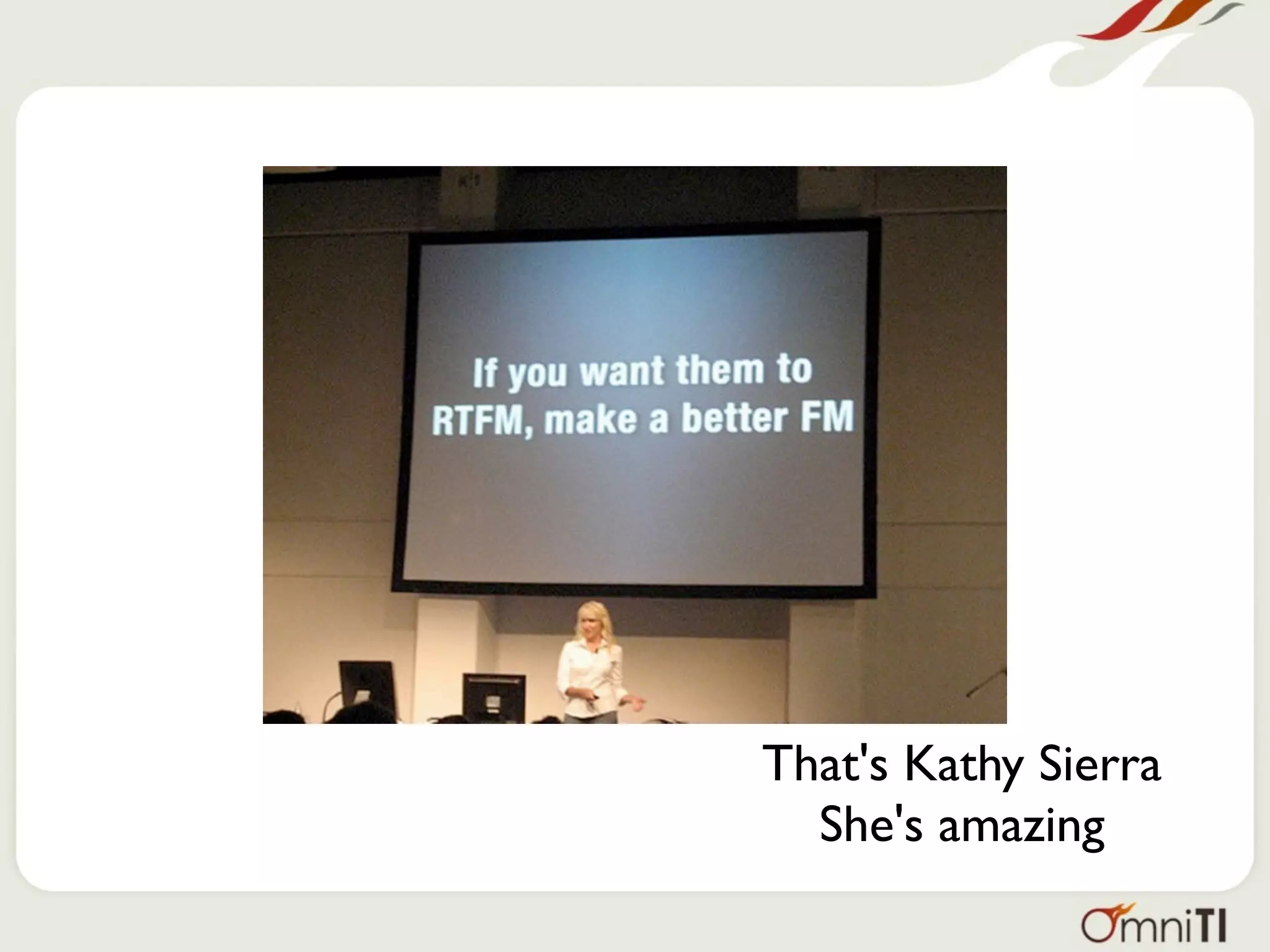 If you want them to RTFM, make a better FM

That's Kathy Sierra
She's amazing

OmniTI